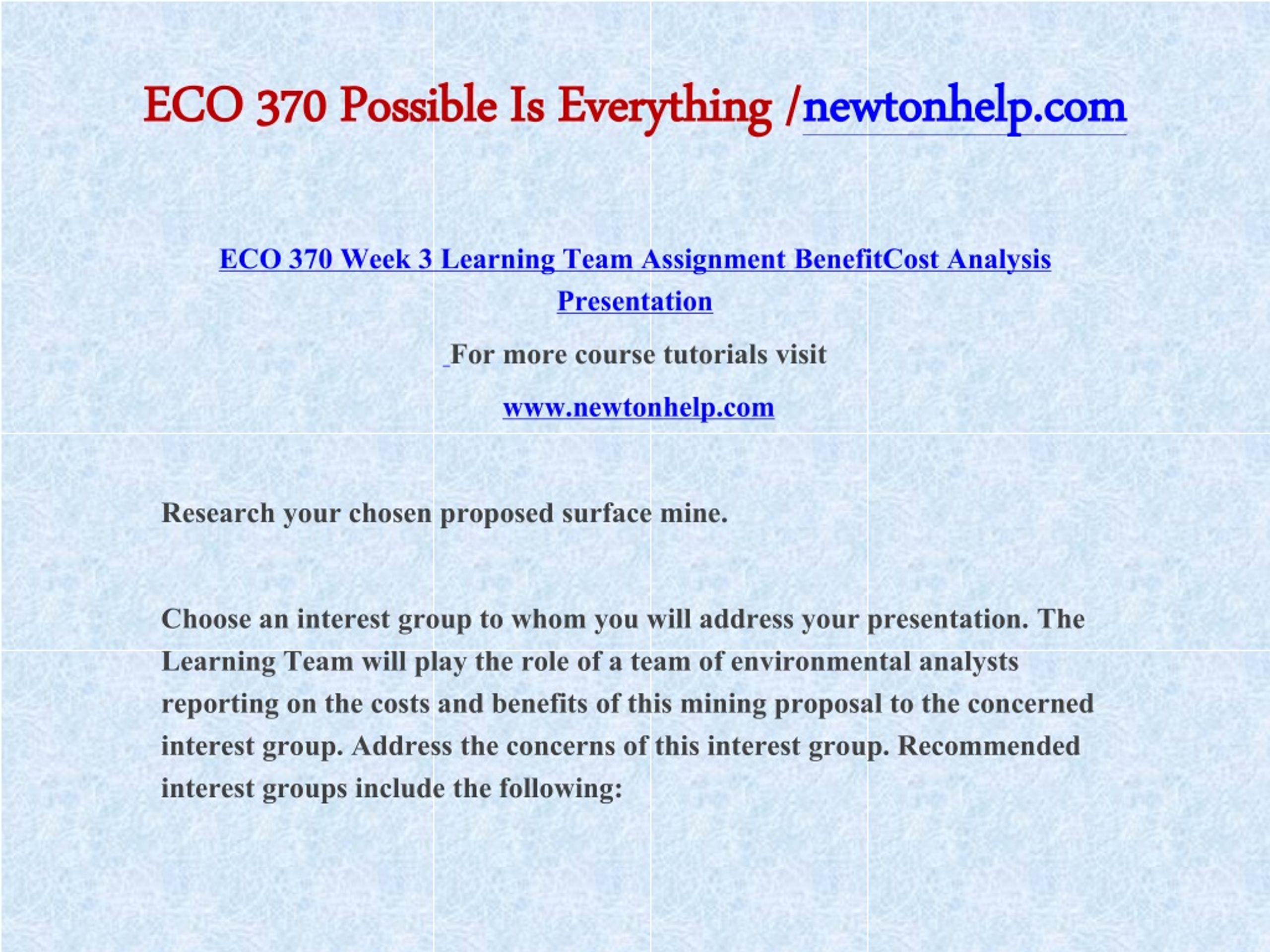 ECO 370 Possible Is Everything /newtonhelp.com

ECO 370 Week 3 Learning Team Assignment BenefitCost Analysis Presentation

For more course tutorials visit

www.newtonhelp.com

Research your chosen proposed surface mine.

Choose an interest group to whom you will address your presentation. The Learning Team will play the role of a team of environmental analysts reporting on the costs and benefits of this mining proposal to the concerned interest group. Address the concerns of this interest group. Recommended interest groups include the following: